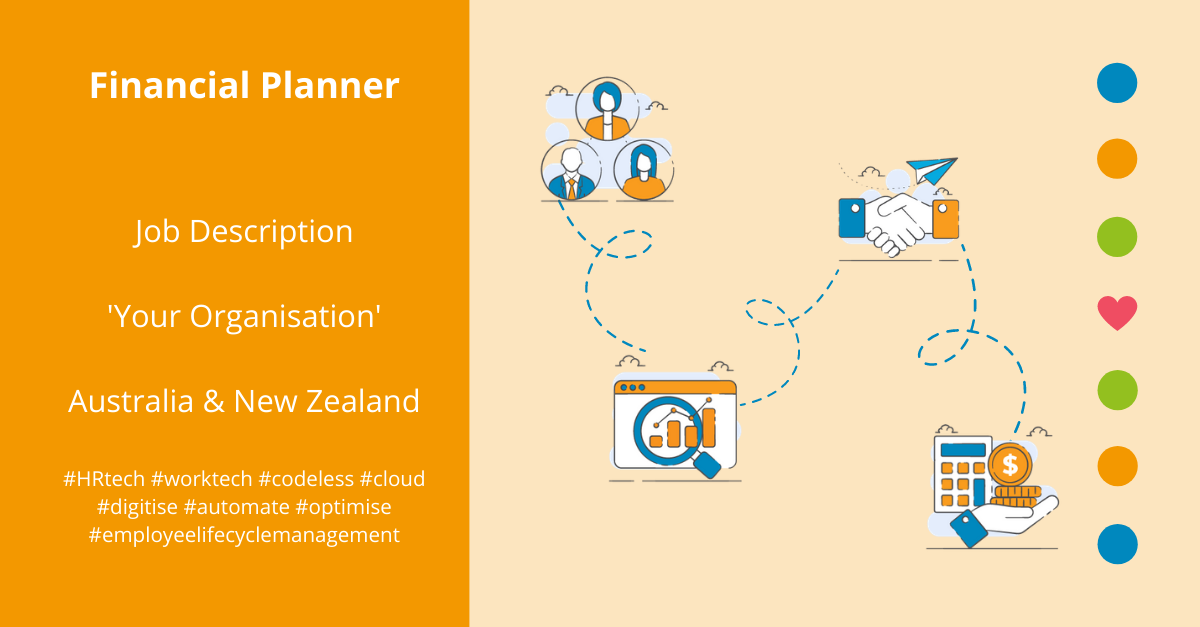 Financial Planner

Job Description

'Your Organisation'

Australia & New Zealand

#HRtech #worktech #codeless #cloud #digitise #automate #optimise #employeelifecyclemanagement

$